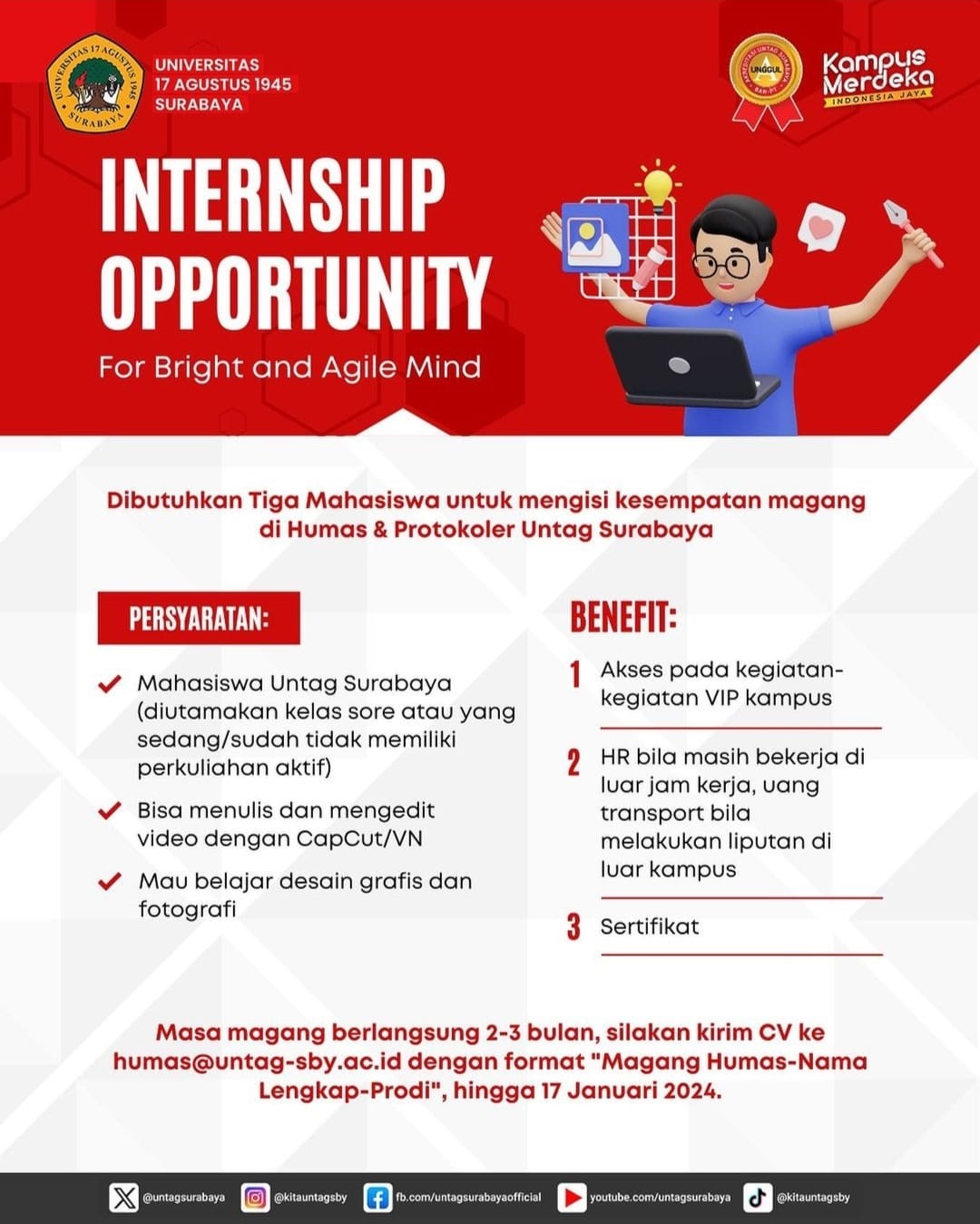 UNIVERSITAS 17 AGUSTUS 1945 SURABAYA

UNIVERSITAS 17 AGUSTUS 1945 SURABAYA

UNGGUL

Kampus Merdeka INDONESIA JAYA

INTERNSHIP OPPORTUNITY

For Bright and Agile Mind

Dibutuhkan Tiga Mahasiswa untuk mengisi kesempatan magang di Humas & Protokoler Untag Surabaya

PERSYARATAN:

Mahasiswa Untag Surabaya (diutamakan kelas sore atau yang sedang/sudah tidak memiliki perkuliahan aktif)

Bisa menulis dan mengedit video dengan CapCut/VN

Mau belajar desain grafis dan fotografi

BENEFIT:

1 Akses pada kegiatan-kegiatan VIP kampus

2 HR bila masih bekerja di luar jam kerja, uang transport bila melakukan liputan di luar kampus

3 Sertifikat

Masa magang berlangsung 2-3 bulan, silakan kirim CV ke humas@untag-sby.ac.id dengan format "Magang Humas-Nama Lengkap-Prodi", hingga 17 Januari 2024.

@untagsurabaya @kitauntagsby fb.com/untagsurabayaofficial youtube.com/untagsurabaya @kitauntagsby